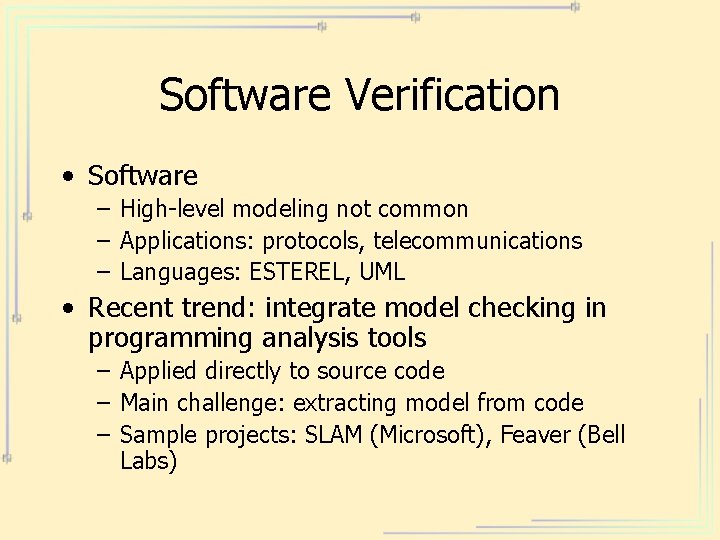 Software Verification

• Software
– High-level modeling not common
– Applications: protocols, telecommunications
– Languages: ESTEREL, UML

• Recent trend: integrate model checking in programming analysis tools
– Applied directly to source code
– Main challenge: extracting model from code
– Sample projects: SLAM (Microsoft), Feaver (Bell Labs)